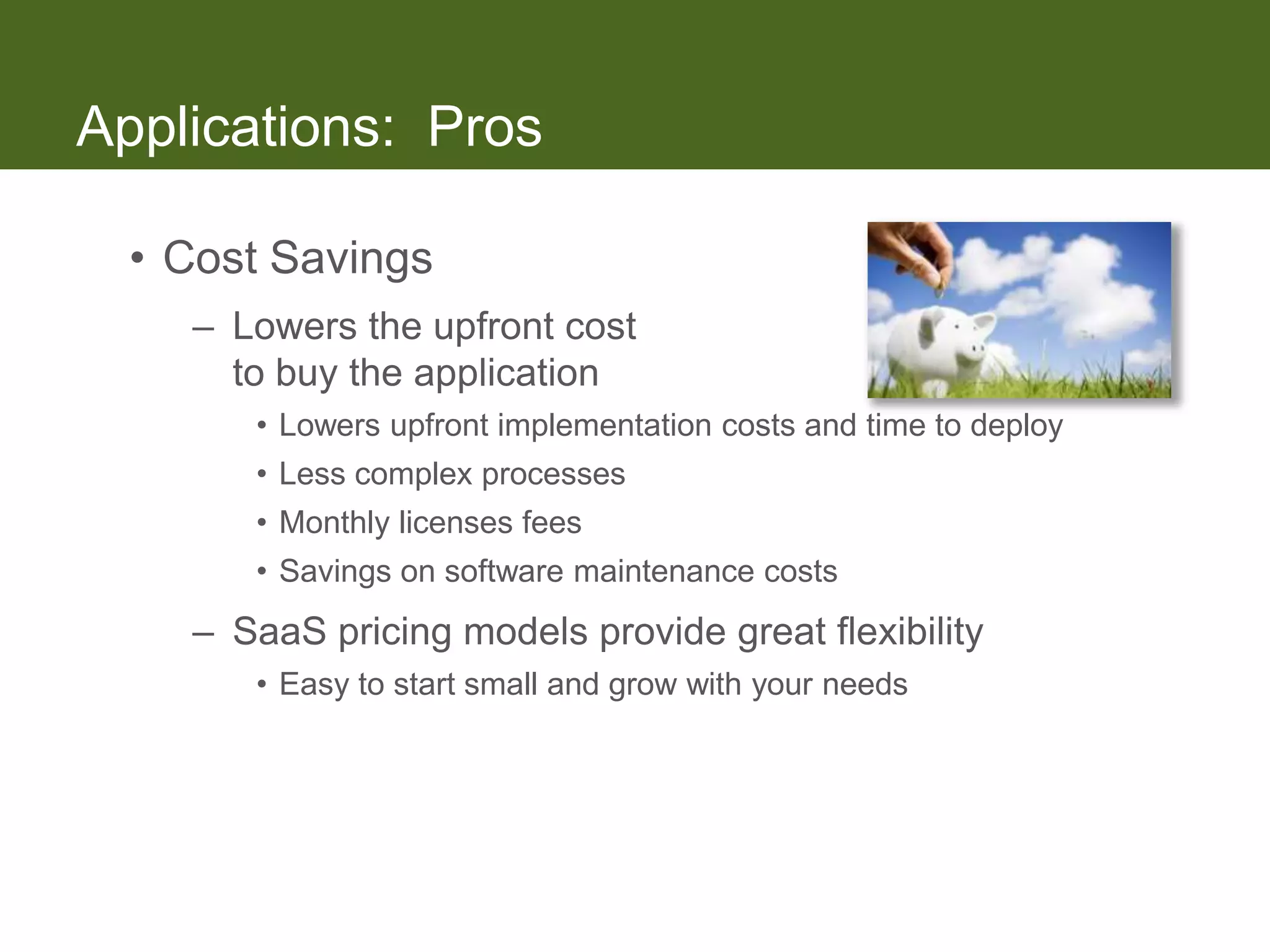 Applications: Pros

• Cost Savings

– Lowers the upfront cost to buy the application

• Lowers upfront implementation costs and time to deploy

• Less complex processes

• Monthly licenses fees

• Savings on software maintenance costs

– SaaS pricing models provide great flexibility

• Easy to start small and grow with your needs